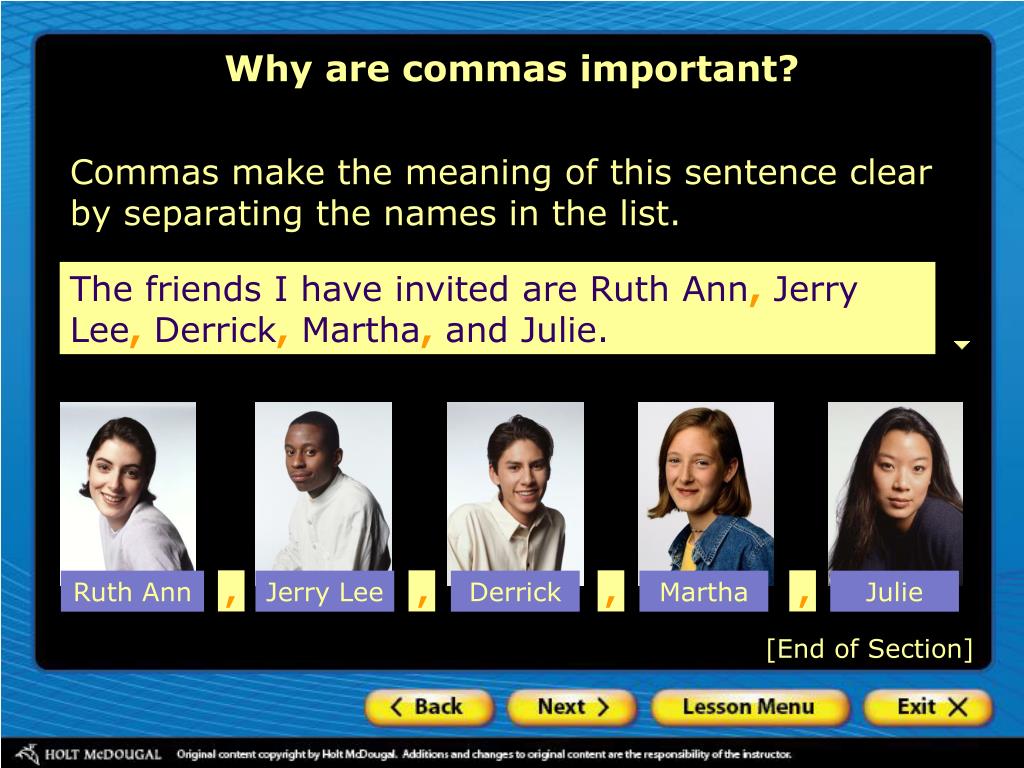 Why are commas important?

Commas make the meaning of this sentence clear by separating the names in the list.

The friends I have invited are Ruth Ann, Jerry Lee, Derrick, Martha, and Julie.

Ruth Ann , Jerry Lee , Derrick , Martha , Julie

[End of Section]

Back Next Lesson Menu Exit

HOLT McDOUGAL Original content copyright by Holt McDougal. Additions and changes to original content are the responsibility of the instructor.